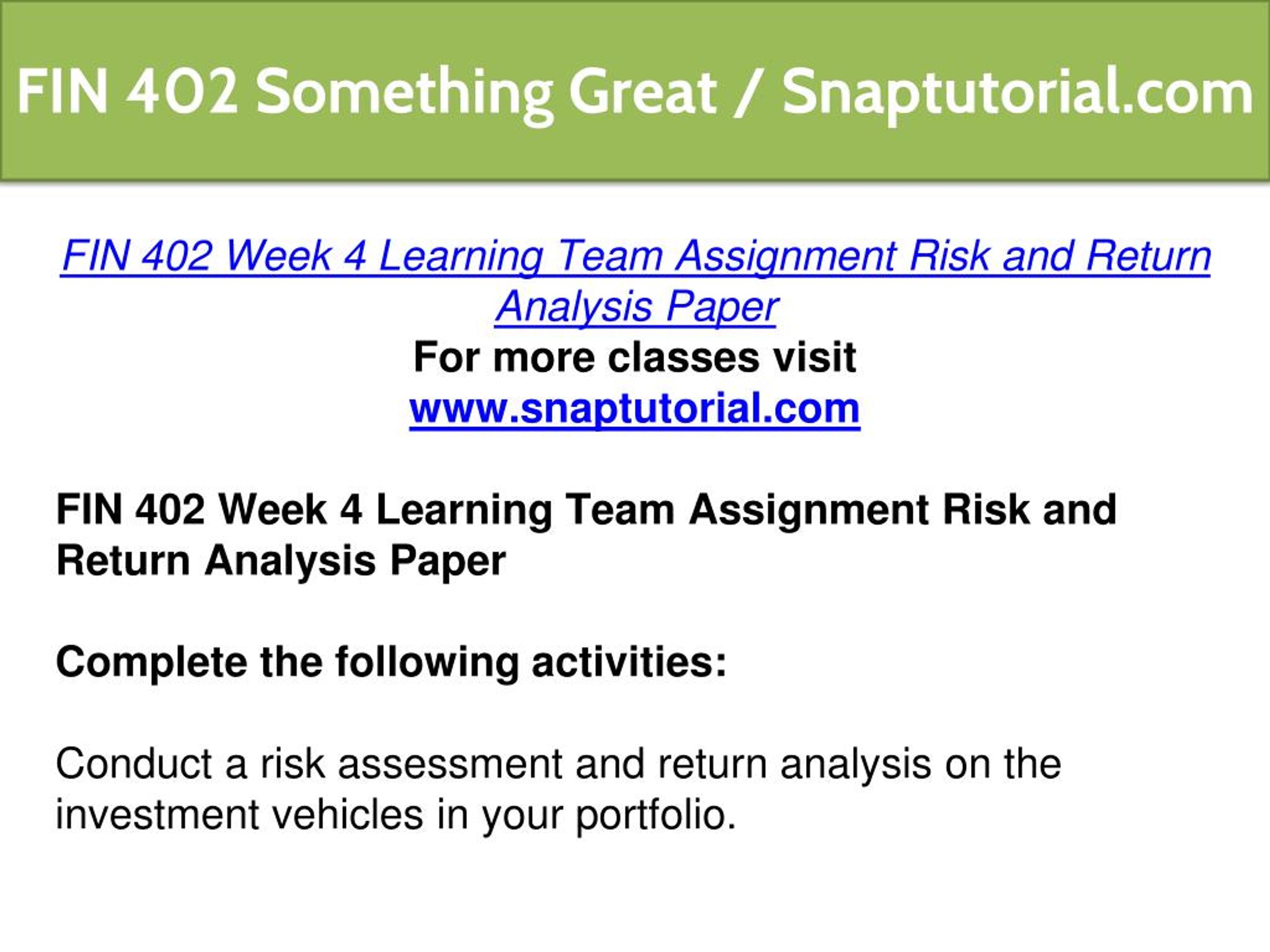 FIN 402 Something Great / Snaptutorial.com

FIN 402 Week 4 Learning Team Assignment Risk and Return Analysis Paper
For more classes visit
www.snaptutorial.com

FIN 402 Week 4 Learning Team Assignment Risk and Return Analysis Paper

Complete the following activities:

Conduct a risk assessment and return analysis on the investment vehicles in your portfolio.